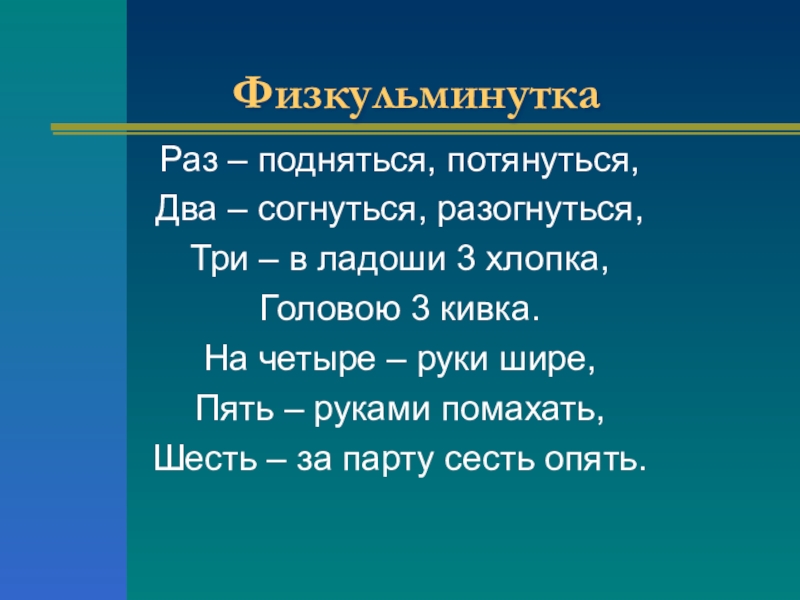 Физкульминутка

Раз – подняться, потянуться,
Два – согнуться, разогнуться,
Три – в ладоши 3 хлопка,
Головою 3 кивка.
На четыре – руки шире,
Пять – руками помахать,
Шесть – за парту сесть опять.